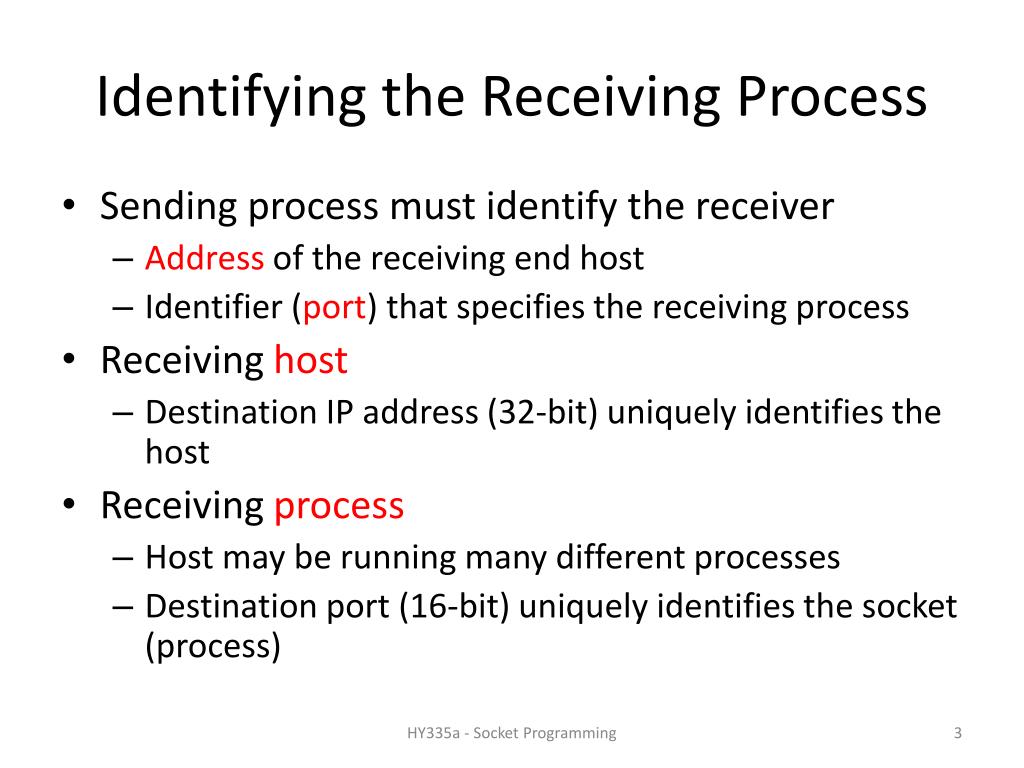 Identifying the Receiving Process

• Sending process must identify the receiver
  – Address of the receiving end host
  – Identifier (port) that specifies the receiving process
• Receiving host
  – Destination IP address (32-bit) uniquely identifies the host
• Receiving process
  – Host may be running many different processes
  – Destination port (16-bit) uniquely identifies the socket (process)

HY335a - Socket Programming

3